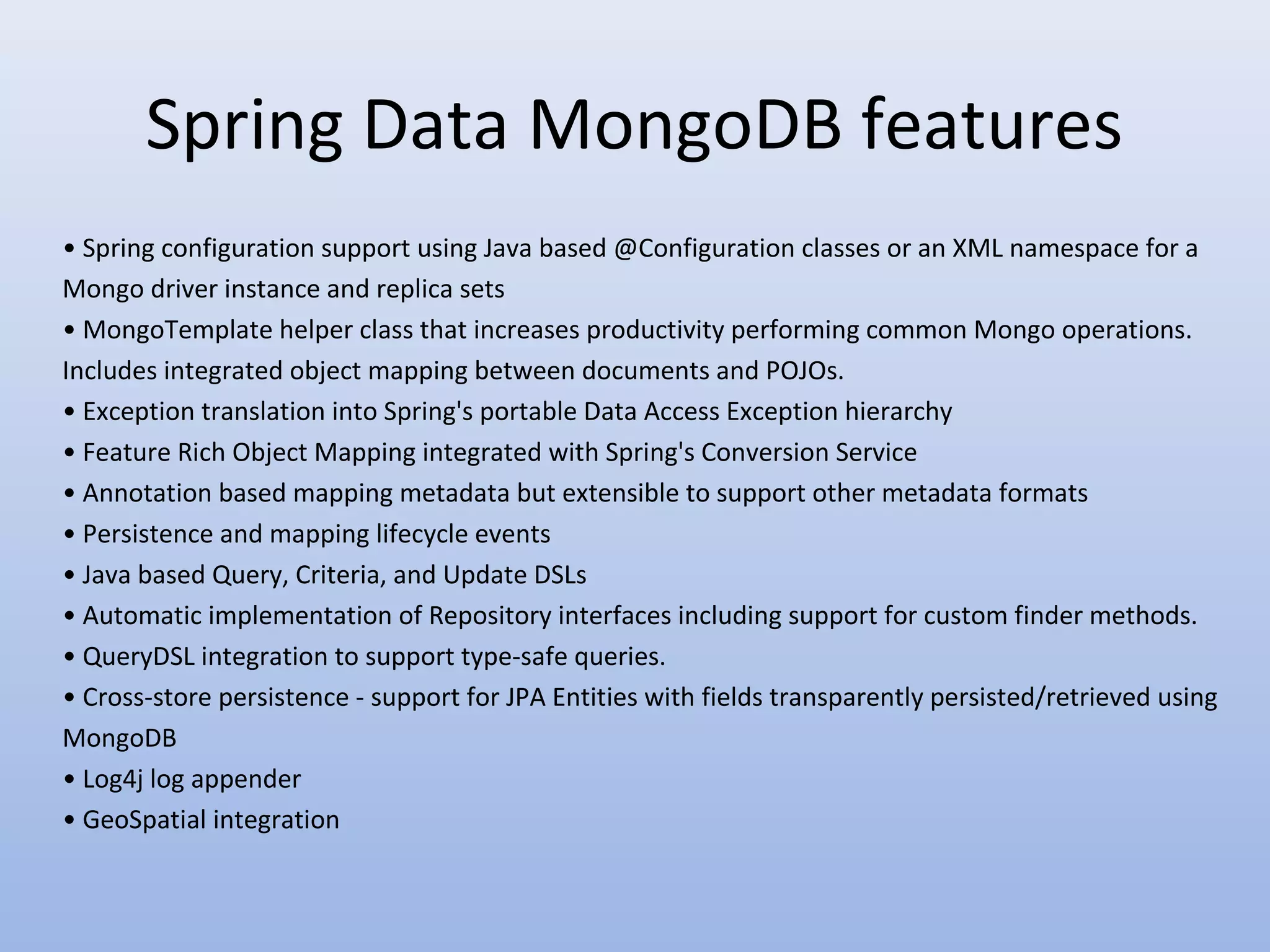 Spring Data MongoDB features

• Spring configuration support using Java based @Configuration classes or an XML namespace for a Mongo driver instance and replica sets
• MongoTemplate helper class that increases productivity performing common Mongo operations. Includes integrated object mapping between documents and POJOs.
• Exception translation into Spring's portable Data Access Exception hierarchy
• Feature Rich Object Mapping integrated with Spring's Conversion Service
• Annotation based mapping metadata but extensible to support other metadata formats
• Persistence and mapping lifecycle events
• Java based Query, Criteria, and Update DSLs
• Automatic implementation of Repository interfaces including support for custom finder methods.
• QueryDSL integration to support type-safe queries.
• Cross-store persistence - support for JPA Entities with fields transparently persisted/retrieved using MongoDB
• Log4j log appender
• GeoSpatial integration